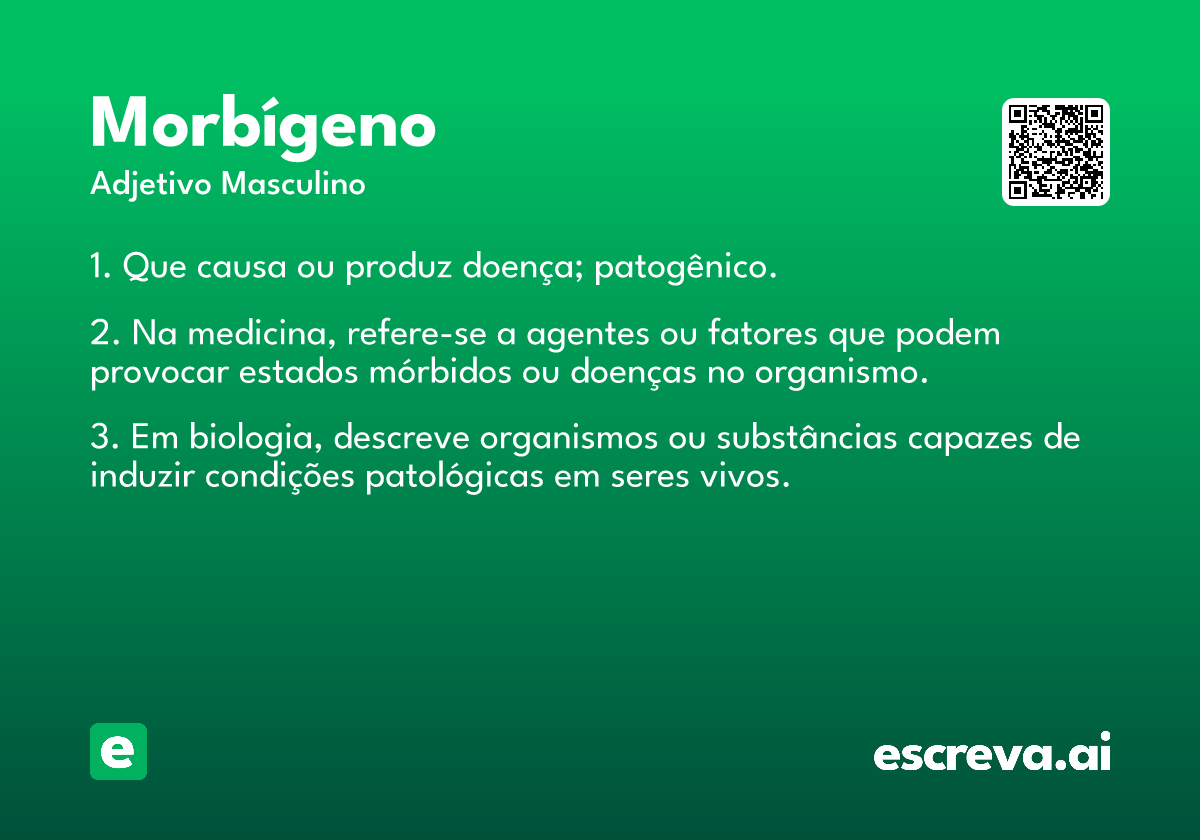 Morbígeno
Adjetivo Masculino

1. Que causa ou produz doença; patogênico.

2. Na medicina, refere-se a agentes ou fatores que podem provocar estados mórbidos ou doenças no organismo.

3. Em biologia, descreve organismos ou substâncias capazes de induzir condições patológicas em seres vivos.

e

escreva.ai